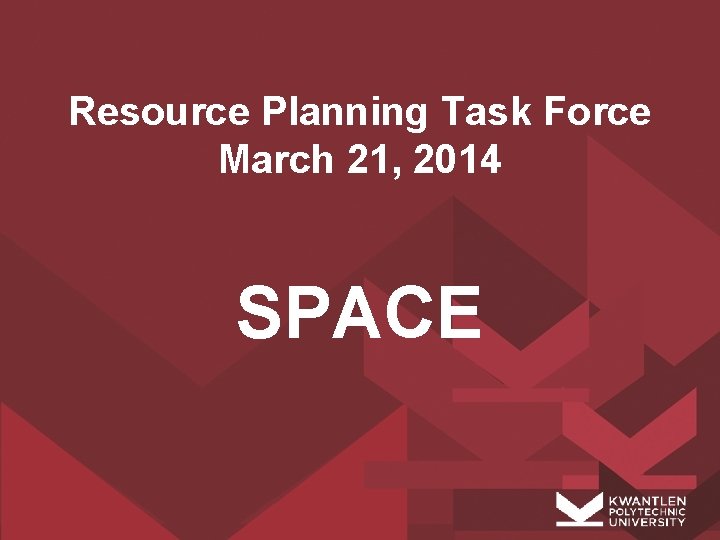 Resource Planning Task Force
March 21, 2014

SPACE

KWANTLEN
POLYTECHNIC
UNIVERSITY